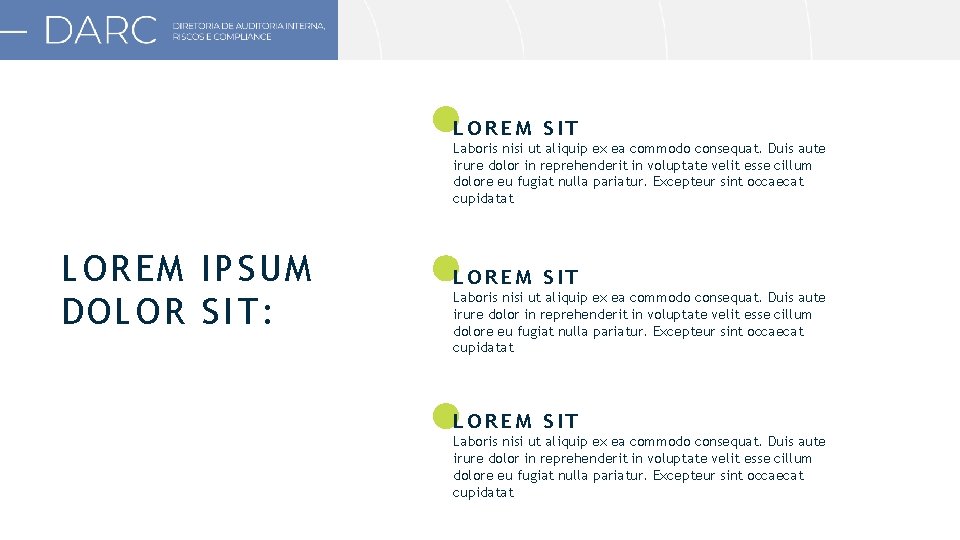 DARC DIRETORIA DE AUDITORIA INTERNA, RISCOS E COMPLIANCE

LOREM IPSUM DOLOR SIT:

LOREM SIT
Laboris nisi ut aliquip ex ea commodo consequat. Duis aute irure dolor in reprehenderit in voluptate velit esse cillum dolore eu fugiat nulla pariatur. Excepteur sint occaecat cupidatat

LOREM SIT
Laboris nisi ut aliquip ex ea commodo consequat. Duis aute irure dolor in reprehenderit in voluptate velit esse cillum dolore eu fugiat nulla pariatur. Excepteur sint occaecat cupidatat

LOREM SIT
Laboris nisi ut aliquip ex ea commodo consequat. Duis aute irure dolor in reprehenderit in voluptate velit esse cillum dolore eu fugiat nulla pariatur. Excepteur sint occaecat cupidatat